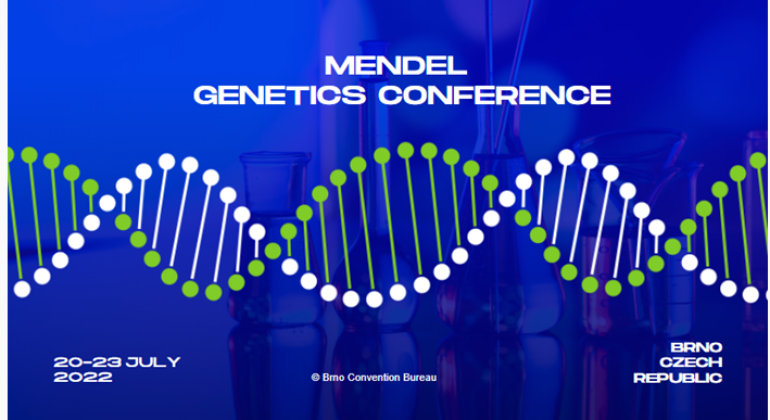 MENDEL
GENETICS CONFERENCE

20-23 JULY
2022

© Brno Convention Bureau

BRNO
CZECH
REPUBLIC